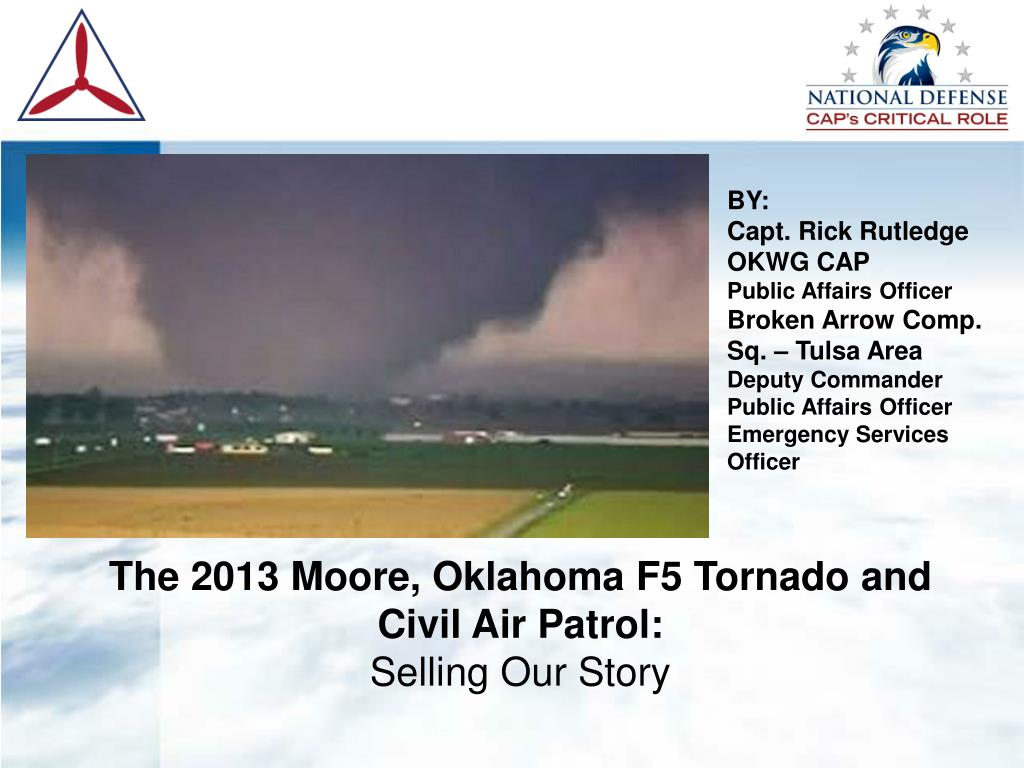 NATIONAL DEFENSE
CAP's CRITICAL ROLE

BY:
Capt. Rick Rutledge
OKWG CAP
Public Affairs Officer
Broken Arrow Comp. Sq. – Tulsa Area
Deputy Commander
Public Affairs Officer
Emergency Services Officer

The 2013 Moore, Oklahoma F5 Tornado and Civil Air Patrol:
Selling Our Story